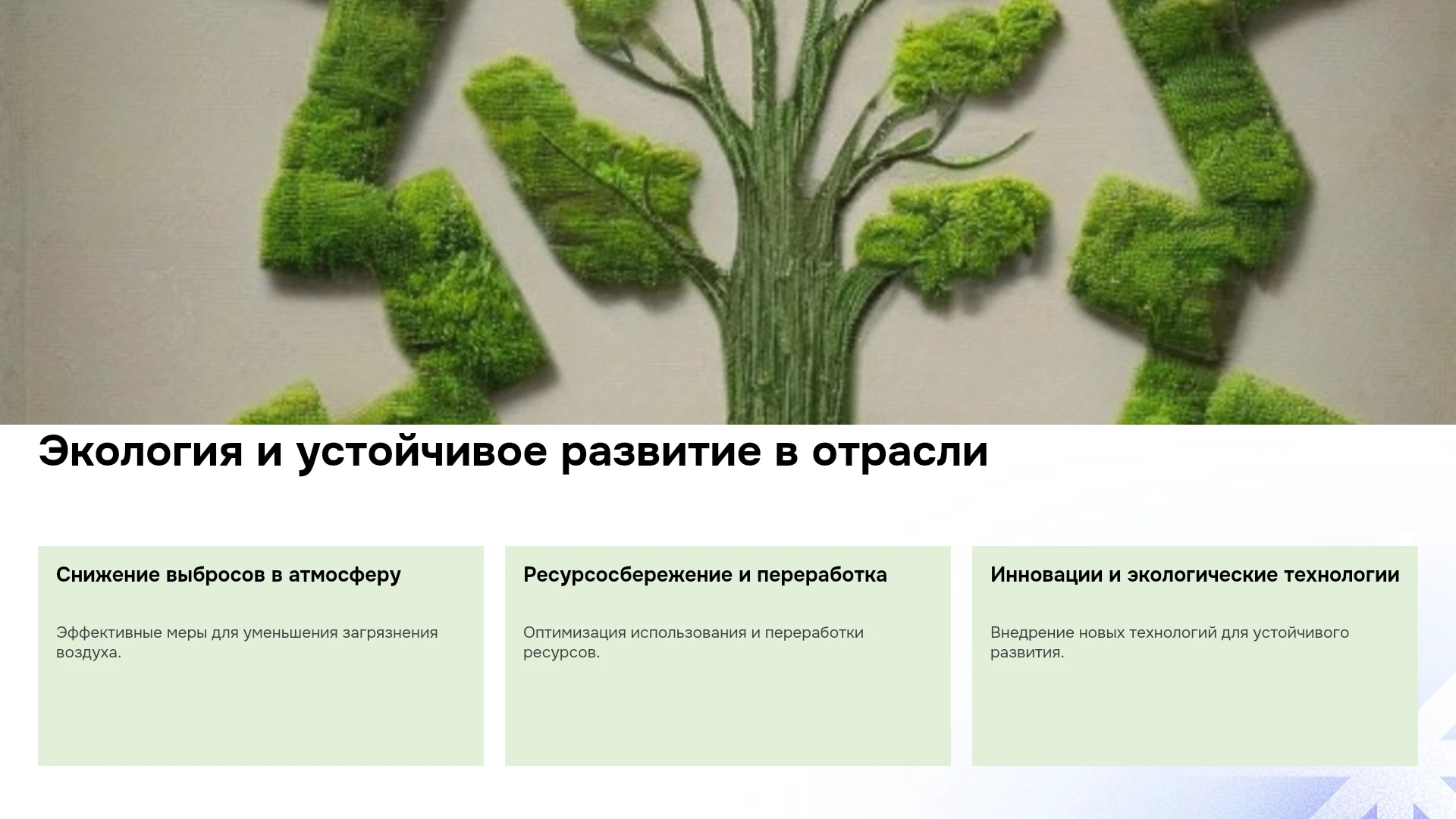 Экология и устойчивое развитие в отрасли

Снижение выбросов в атмосферу

Эффективные меры для уменьшения загрязнения воздуха.

Ресурсосбережение и переработка

Оптимизация использования и переработки ресурсов.

Инновации и экологические технологии

Внедрение новых технологий для устойчивого развития.